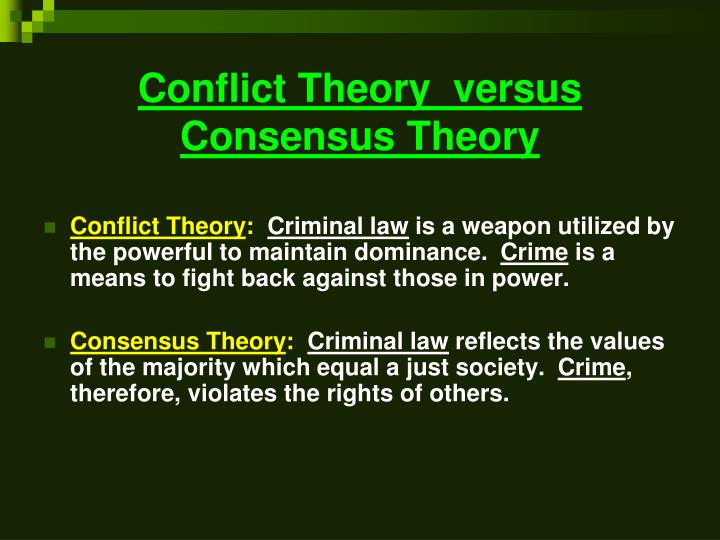 Conflict Theory versus Consensus Theory

Conflict Theory: Criminal law is a weapon utilized by the powerful to maintain dominance. Crime is a means to fight back against those in power.

Consensus Theory: Criminal law reflects the values of the majority which equal a just society. Crime, therefore, violates the rights of others.